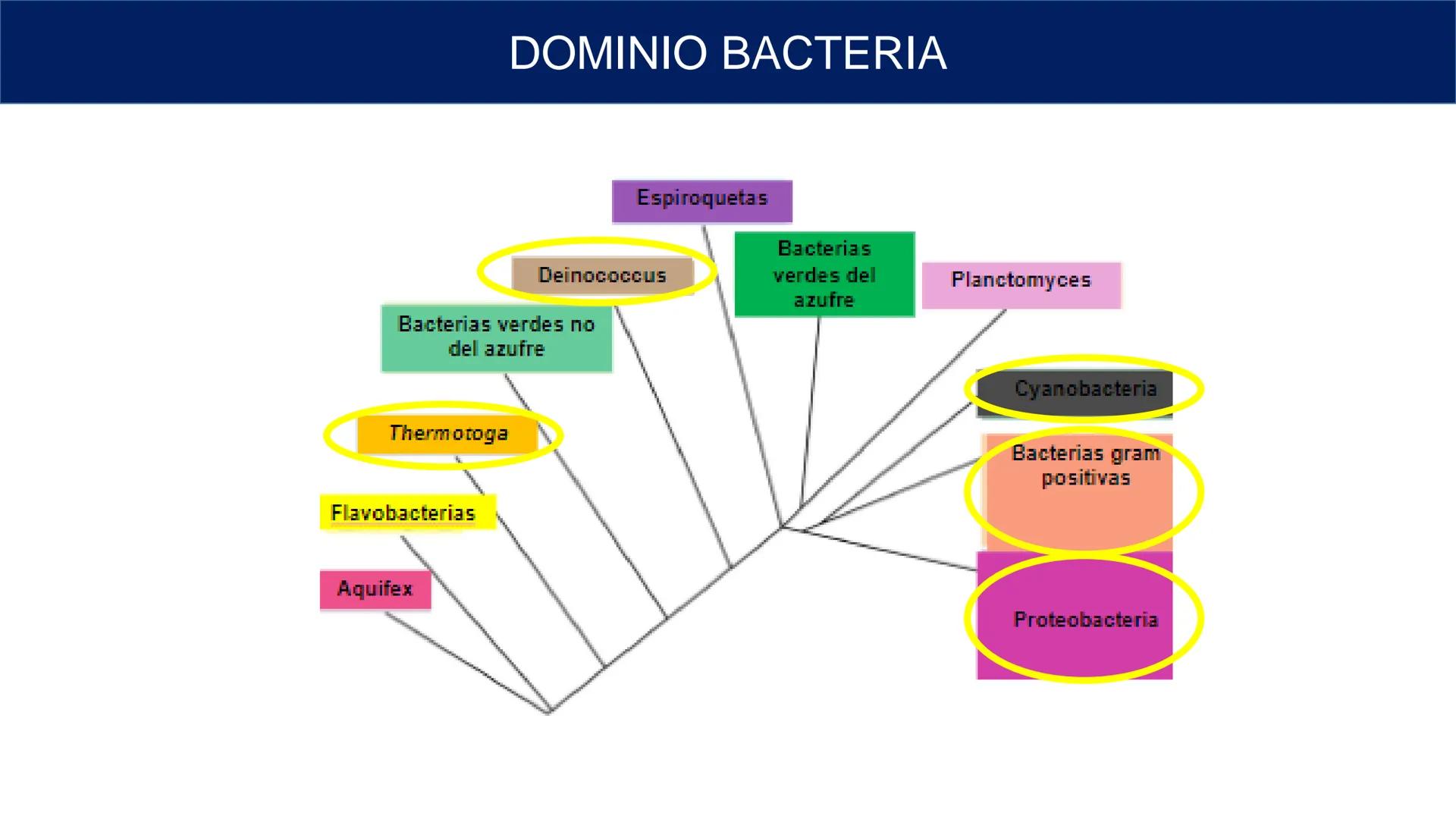 DOMINIO BACTERIA

Espiroquetas

Deinococcus

Bacterias verdes del azufre

Planctomyces

Bacterias verdes no del azufre

Cyanobacteria

Thermotoga

Bacterias gram positivas

Flavobacterias

Aquifex

Proteobacteria